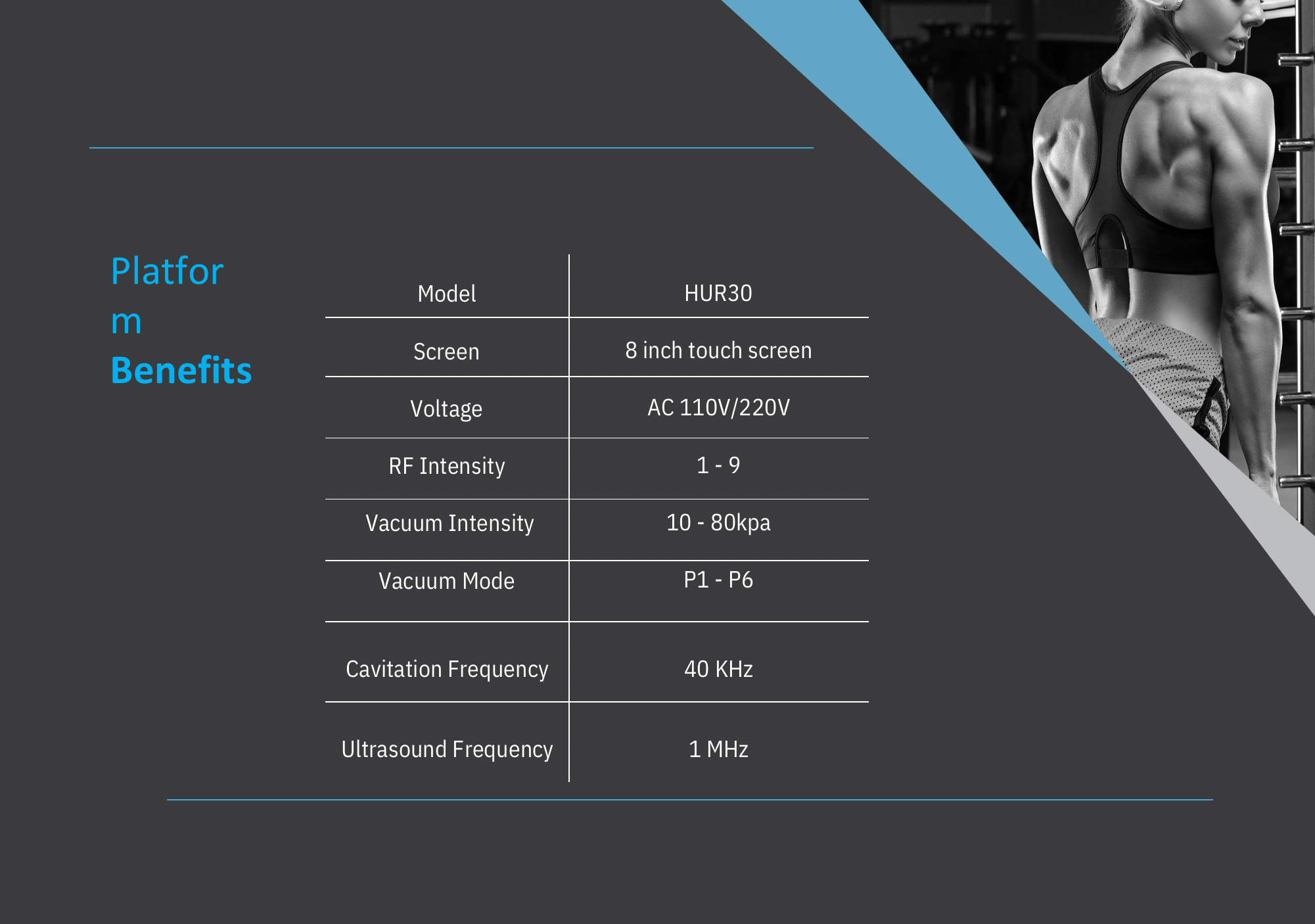 Platfor
m
Benefits

| Model | HUR30 |
|---|---|
| Screen | 8 inch touch screen |
| Voltage | AC 110V/220V |
| RF Intensity | 1 - 9 |
| Vacuum Intensity | 10 - 80kpa |
| Vacuum Mode | P1 - P6 |
| Cavitation Frequency | 40 KHz |
| Ultrasound Frequency | 1 MHz |